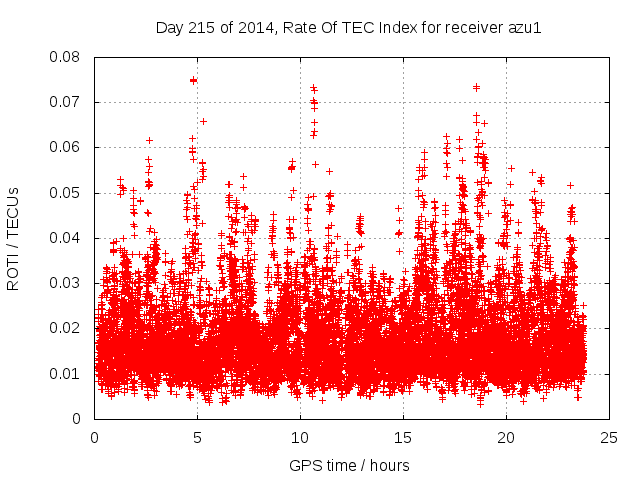 Day 215 of 2014, Rate Of TEC Index for receiver azu1

ROTI / TECUs

0.08
0.07
0.06
0.05
0.04
0.03
0.02
0.01
0

0
5
10
15
20
25

GPS time / hours